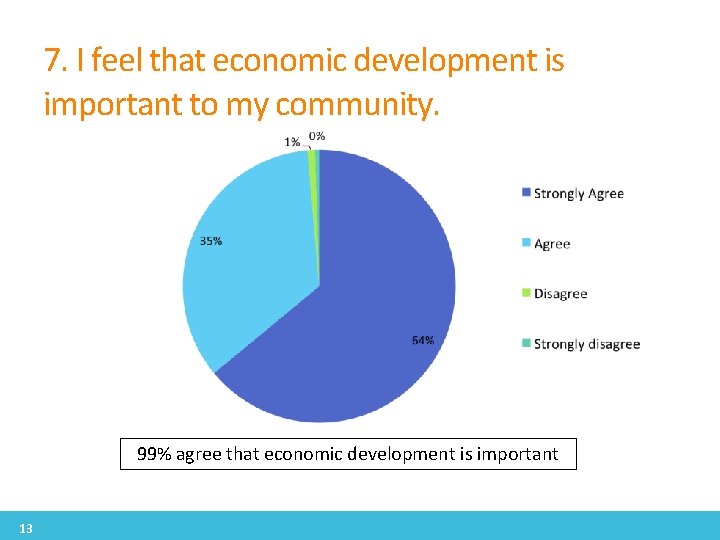 7. I feel that economic development is important to my community.

1%
0%
35%
64%

Strongly Agree
Agree
Disagree
Strongly disagree

99% agree that economic development is important

13